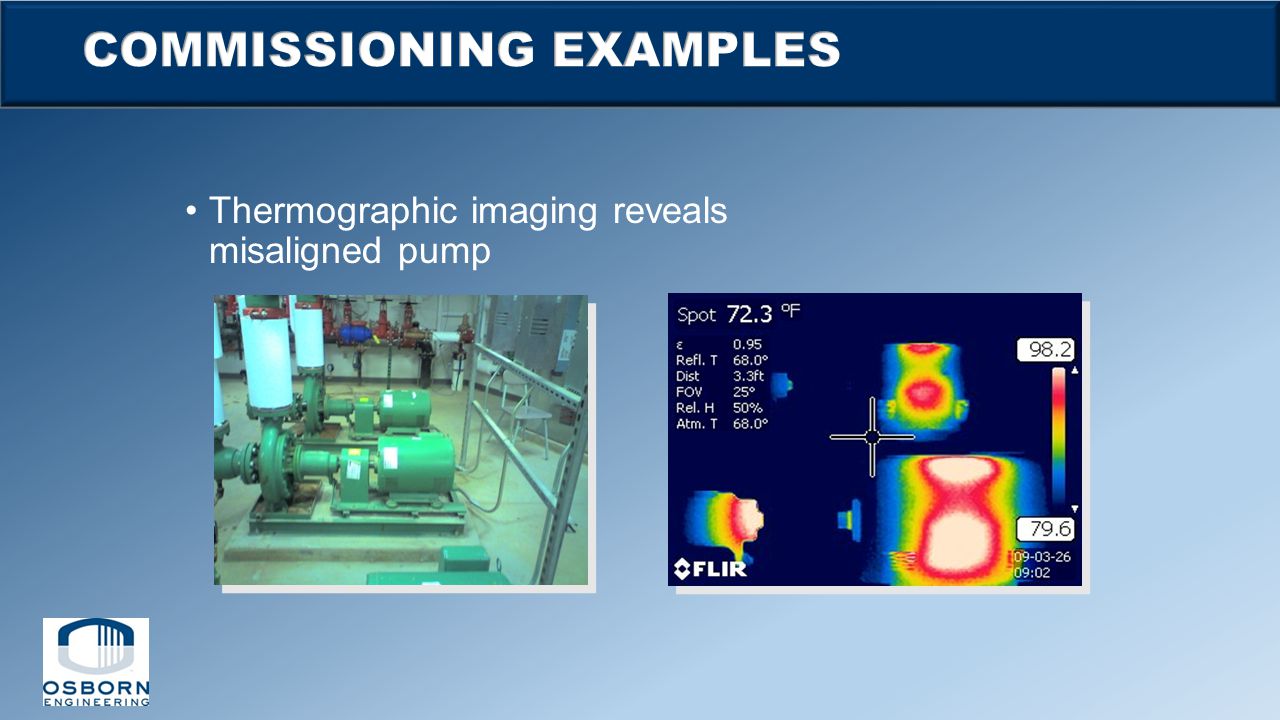 COMMISSIONING EXAMPLES

• Thermographic imaging reveals misaligned pump

Spot 72.3 °F

ε 0.95
Refl. T 68.0°
Dist 3.3ft
FOV 25°
Rel. H 50%
Atm. T 68.0°

98.2

79.6

FLIR

09-03-26
09:02

OSBORN
ENGINEERING